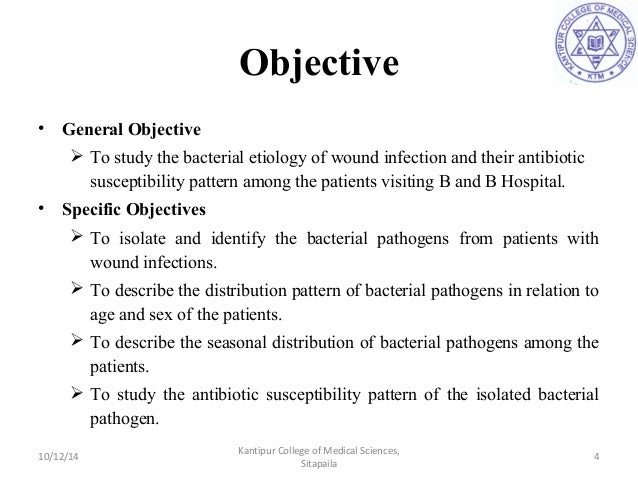 KANTIPUR COLLEGE OF MEDICAL SCIENCE
KTM

Objective

• General Objective
➢ To study the bacterial etiology of wound infection and their antibiotic susceptibility pattern among the patients visiting B and B Hospital.

• Specific Objectives
➢ To isolate and identify the bacterial pathogens from patients with wound infections.
➢ To describe the distribution pattern of bacterial pathogens in relation to age and sex of the patients.
➢ To describe the seasonal distribution of bacterial pathogens among the patients.
➢ To study the antibiotic susceptibility pattern of the isolated bacterial pathogen.

10/12/14

Kantipur College of Medical Sciences, Sitapaila

4